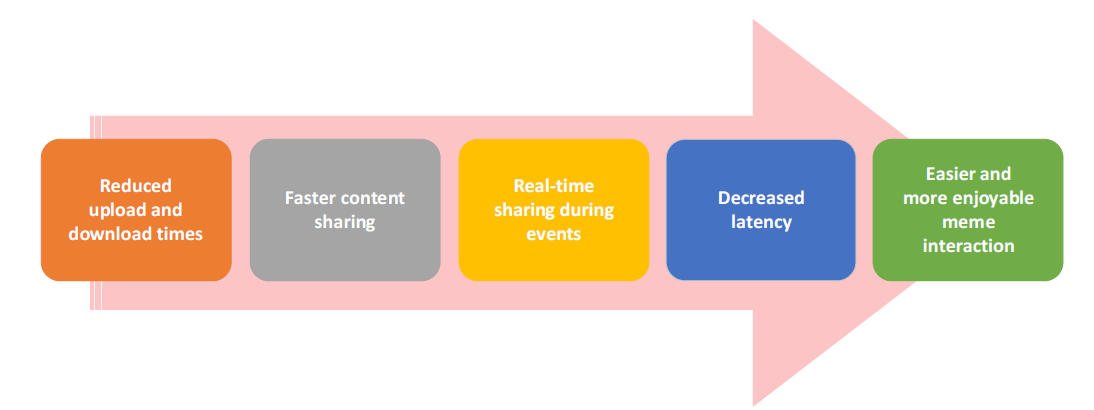 Reduced upload and download times

Faster content sharing

Real-time sharing during events

Decreased latency

Easier and more enjoyable meme interaction